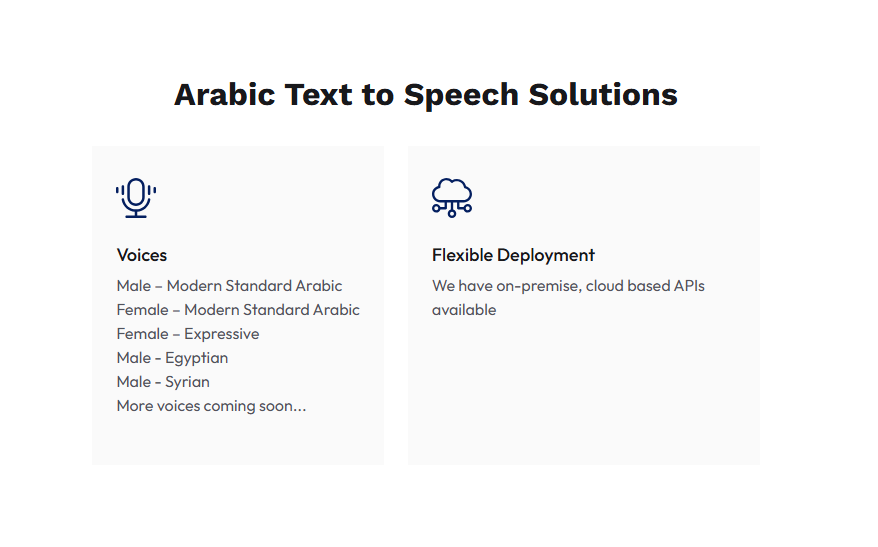 Arabic Text to Speech Solutions

Voices

Male – Modern Standard Arabic
Female – Modern Standard Arabic
Female – Expressive
Male - Egyptian
Male - Syrian
More voices coming soon…

Flexible Deployment

We have on-premise, cloud based APIs available